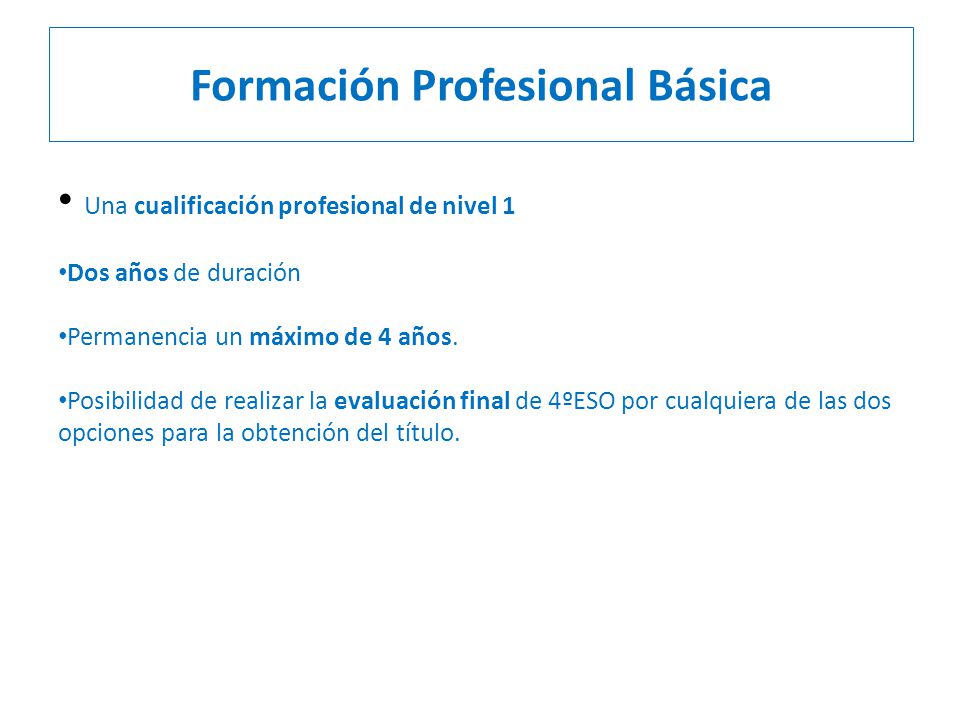 Formación Profesional Básica

• Una cualificación profesional de nivel 1

•Dos años de duración

•Permanencia un máximo de 4 años.

•Posibilidad de realizar la evaluación final de 4ºESO por cualquiera de las dos opciones para la obtención del título.